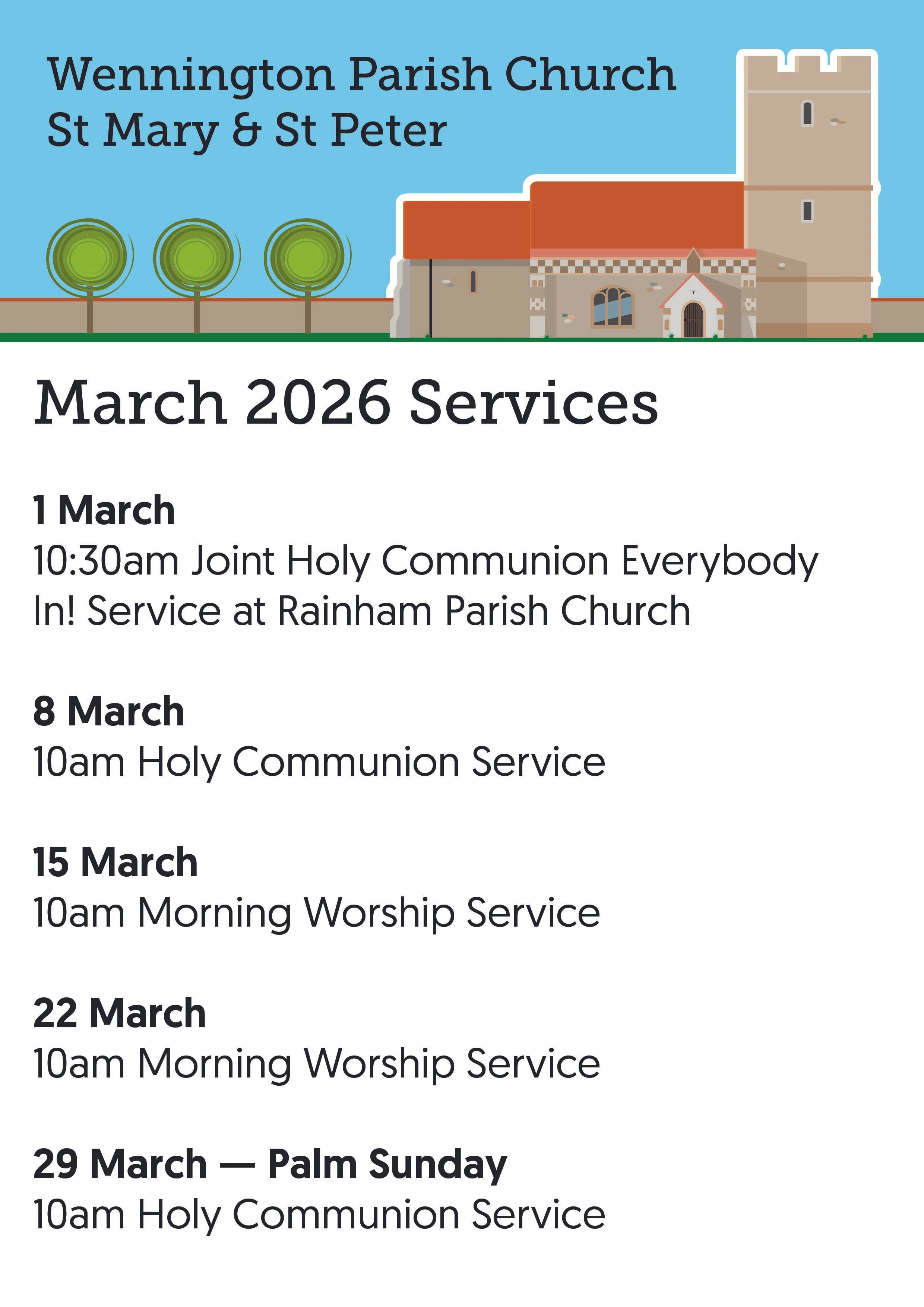 Wennington Parish Church
St Mary & St Peter

March 2026 Services

1 March
10:30am Joint Holy Communion Everybody In! Service at Rainham Parish Church

8 March
10am Holy Communion Service

15 March
10am Morning Worship Service

22 March
10am Morning Worship Service

29 March — Palm Sunday
10am Holy Communion Service